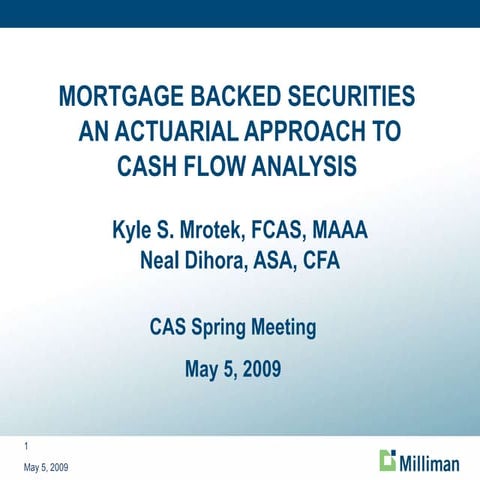 MORTGAGE BACKED SECURITIES
AN ACTUARIAL APPROACH TO
CASH FLOW ANALYSIS

Kyle S. Mrotek, FCAS, MAAA
Neal Dihora, ASA, CFA

CAS Spring Meeting

May 5, 2009

1

May 5, 2009

Milliman